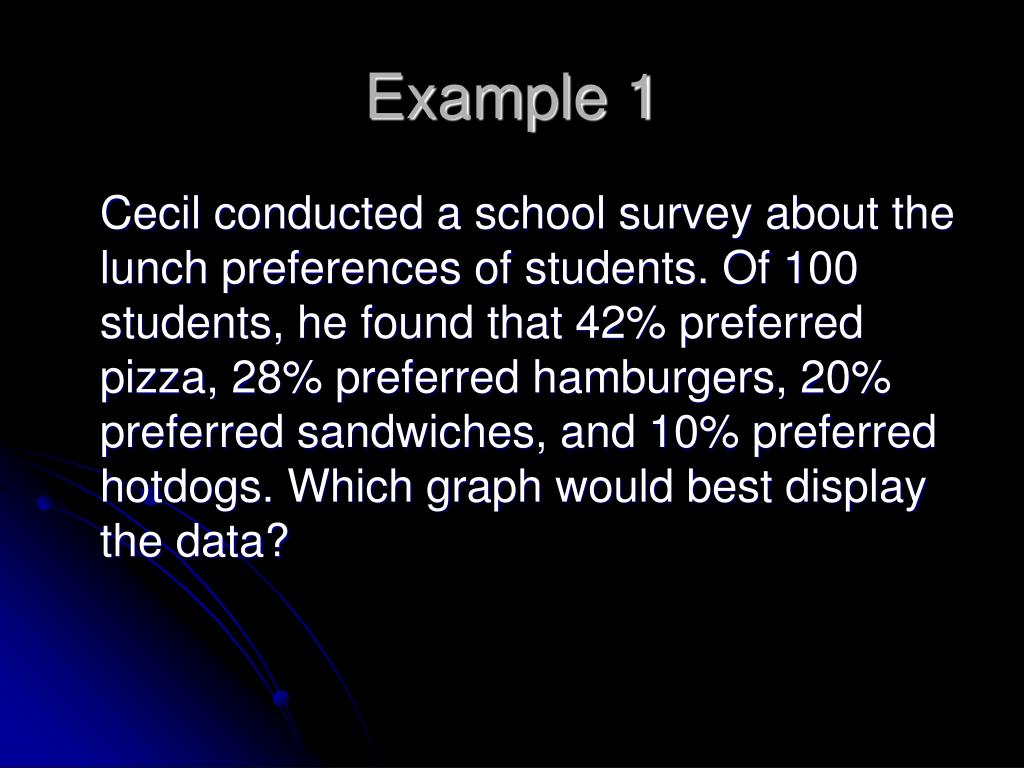 Example 1

Cecil conducted a school survey about the lunch preferences of students. Of 100 students, he found that 42% preferred pizza, 28% preferred hamburgers, 20% preferred sandwiches, and 10% preferred hotdogs. Which graph would best display the data?